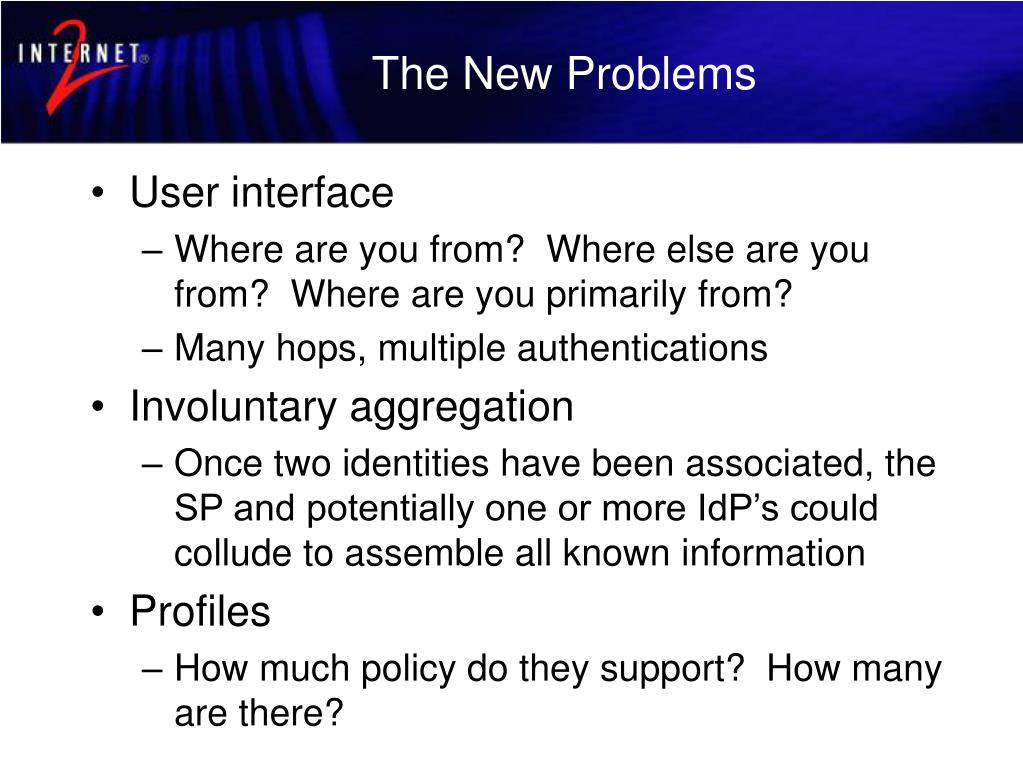 INTERNET 2

The New Problems

• User interface
– Where are you from? Where else are you from? Where are you primarily from?
– Many hops, multiple authentications
• Involuntary aggregation
– Once two identities have been associated, the SP and potentially one or more IdP’s could collude to assemble all known information
• Profiles
– How much policy do they support? How many are there?